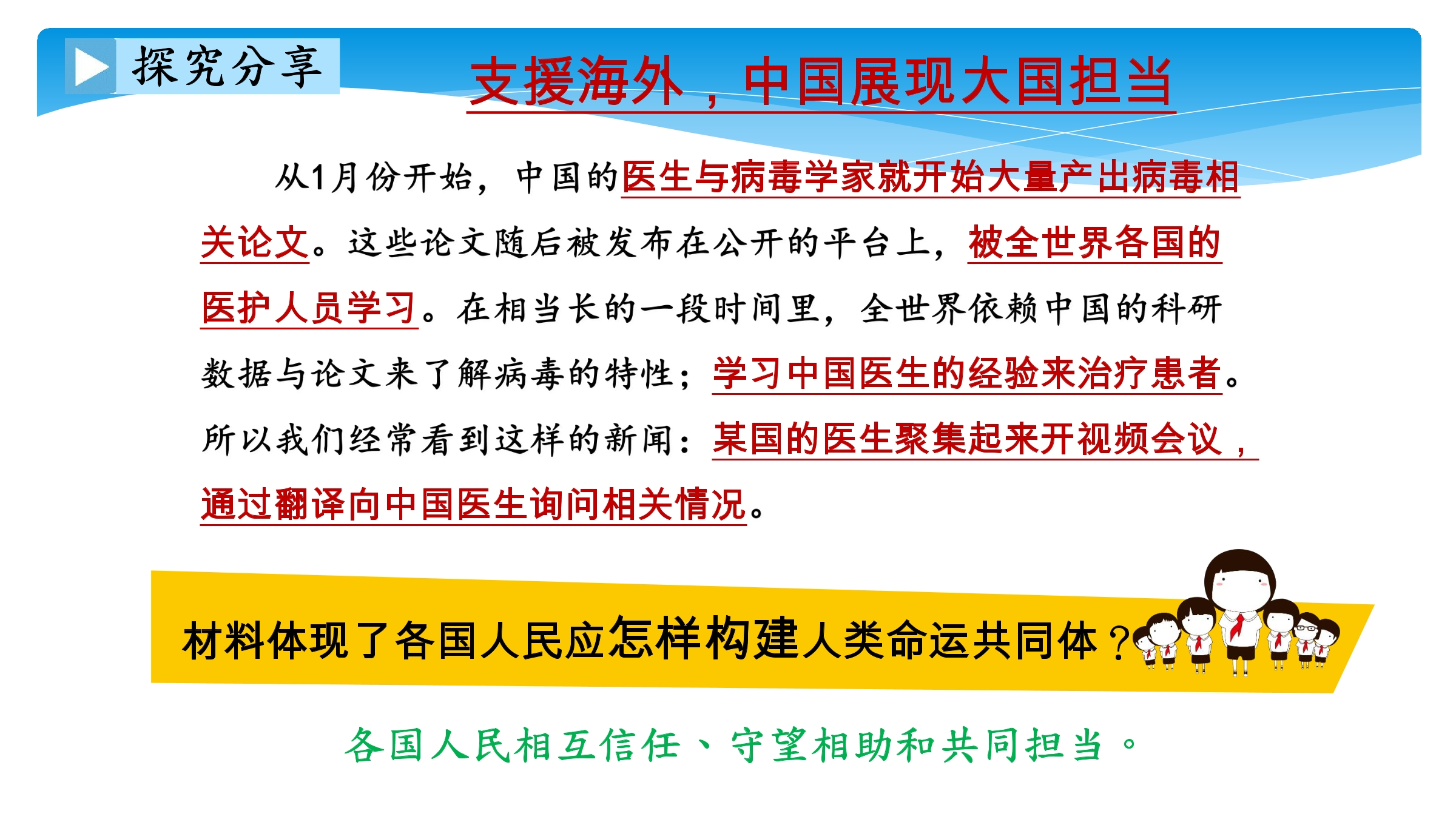 探究分享

支援海外，中国展现大国担当

从1月份开始，中国的医生与病毒学家就开始大量产出病毒相关论文。这些论文随后被发布在公开的平台上，被全世界各国的医护人员学习。在相当长的一段时间里，全世界依赖中国的科研数据与论文来了解病毒的特性；学习中国医生的经验来治疗患者。所以我们经常看到这样的新闻：某国的医生聚集起来开视频会议，通过翻译向中国医生询问相关情况。

材料体现了各国人民应怎样构建人类命运共同体？

各国人民相互信任、守望相助和共同担当。